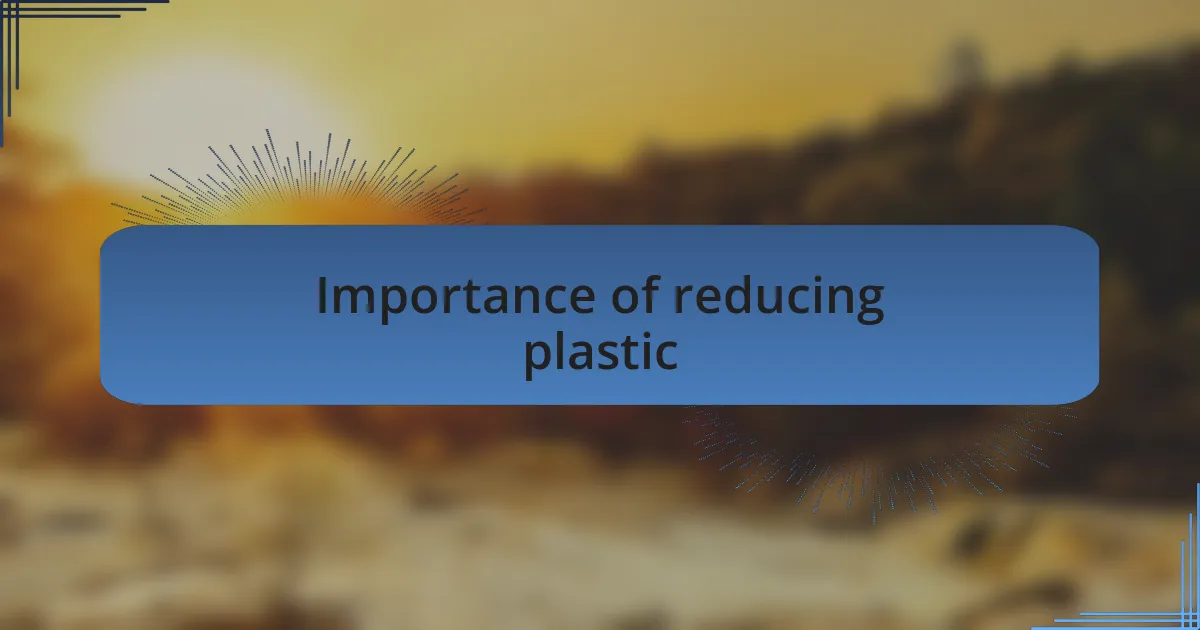 Importance of reducing plastic